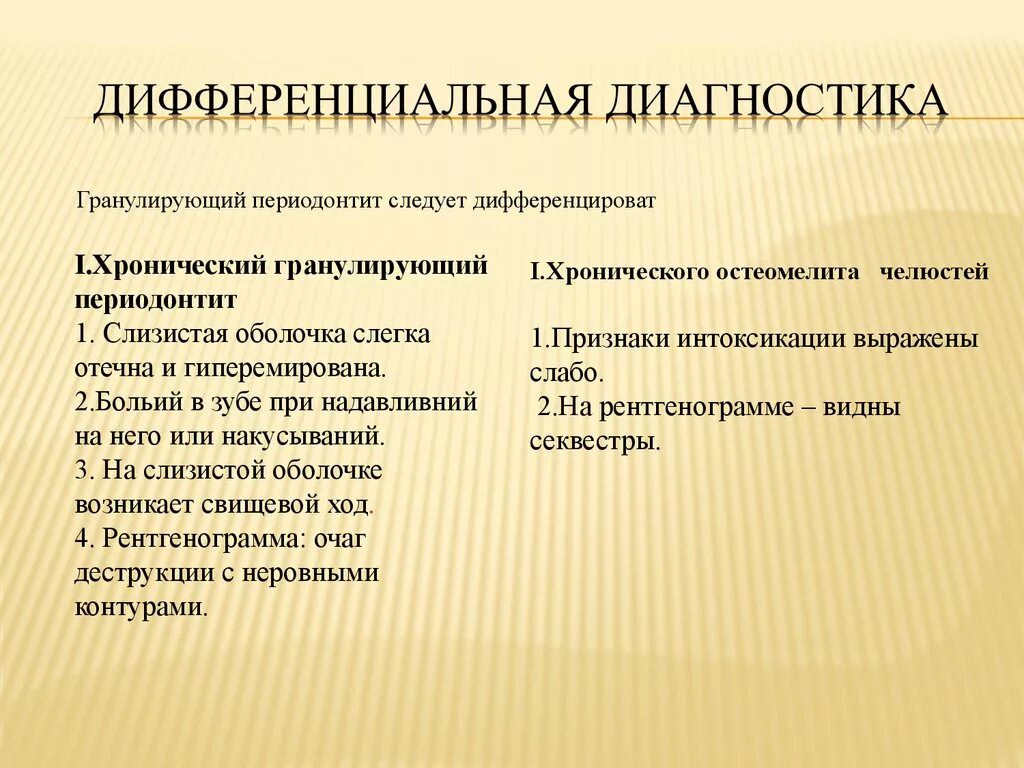 ДИФФЕРЕНЦИАЛЬНАЯ ДИАГНОСТИКА

Гранулирующий периодонтит следует дифференцироват

I.Хронический гранулирующий периодонтит
1. Слизистая оболочка слегка отечна и гиперемирована.
2.Больий в зубе при надавливний на него или накусываний.
3. На слизистой оболочке возникает свищевой ход.
4. Рентгенограмма: очаг деструкции с неровными контурами.

I.Хронического остеомелита челюстей

1.Признаки интоксикации выражены слабо.
2.На рентгенограмме – видны секвестры.